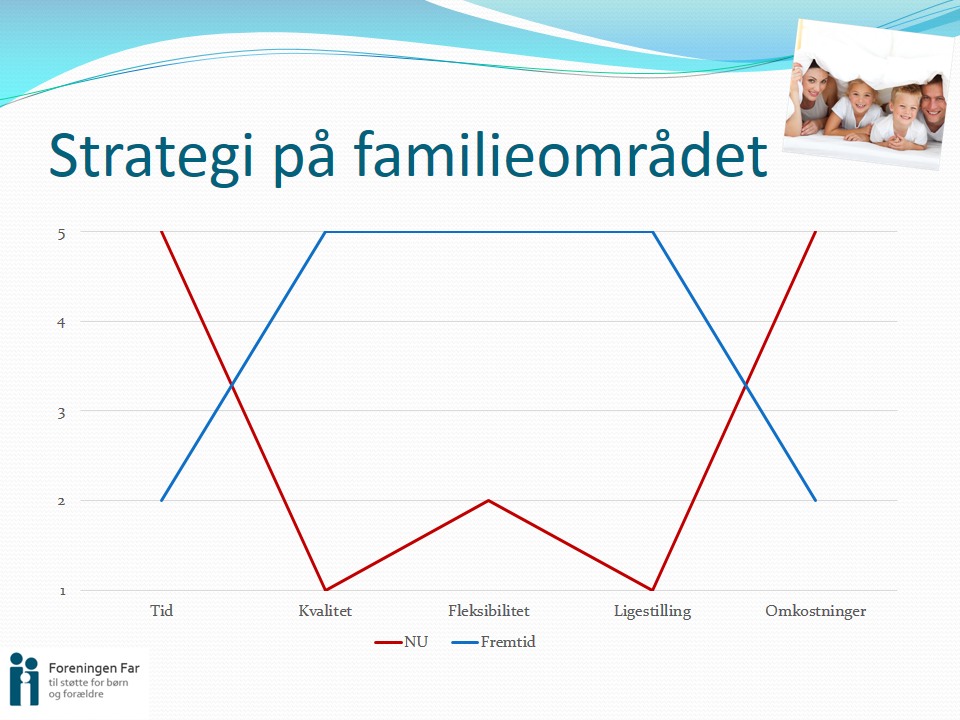 Strategi på familieområdet

5
4
3
2
1

Tid
Kvalitet
Fleksibilitet
Ligestilling
Omkostninger

NU
Fremtid

Foreningen Far
til støtte for børn
og forældre